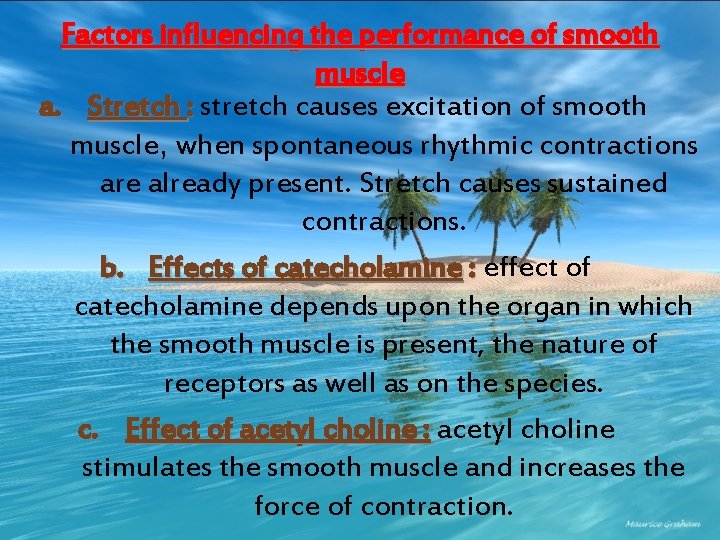 Factors influencing the performance of smooth muscle

a. Stretch : stretch causes excitation of smooth muscle, when spontaneous rhythmic contractions are already present. Stretch causes sustained contractions.

b. Effects of catecholamine : effect of catecholamine depends upon the organ in which the smooth muscle is present, the nature of receptors as well as on the species.

c. Effect of acetyl choline : acetyl choline stimulates the smooth muscle and increases the force of contraction.

Maurice Graham